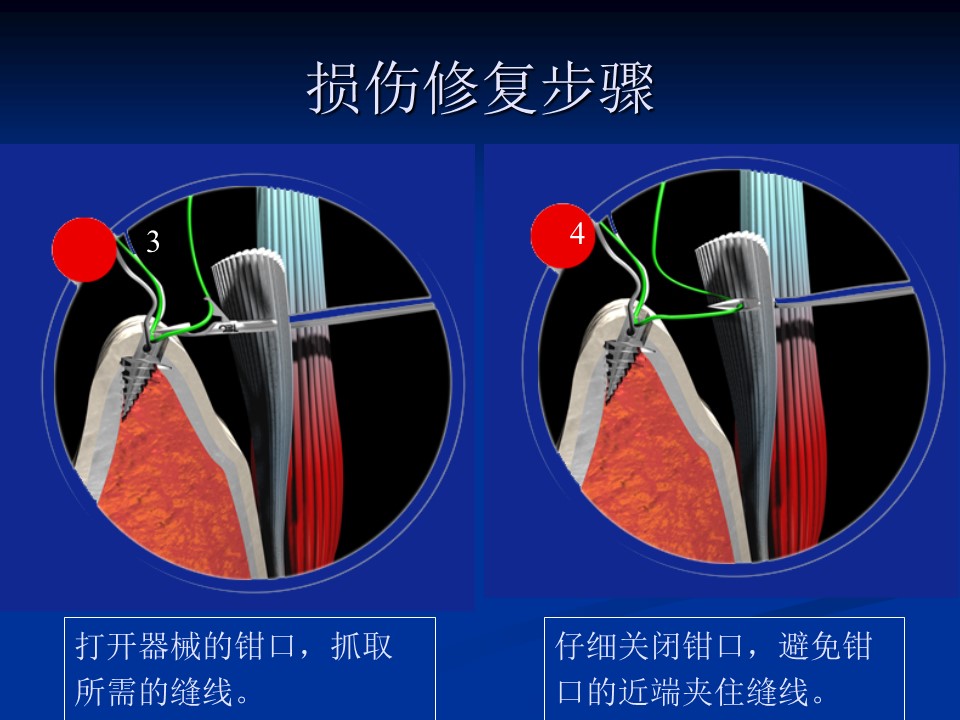 损伤修复步骤

3

4

打开器械的钳口，抓取所需的缝线。

仔细关闭钳口，避免钳口的近端夹住缝线。